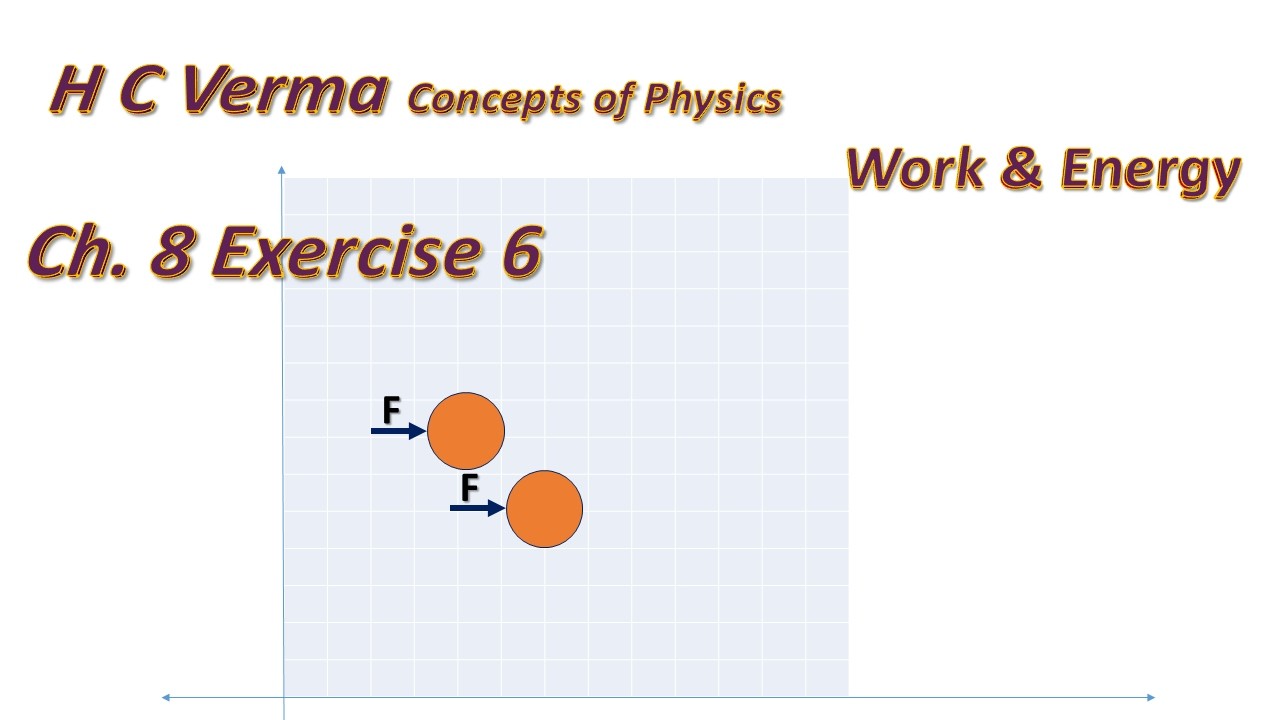 H C Verma Concepts of Physics

Work & Energy

Ch. 8 Exercise 6

F

F